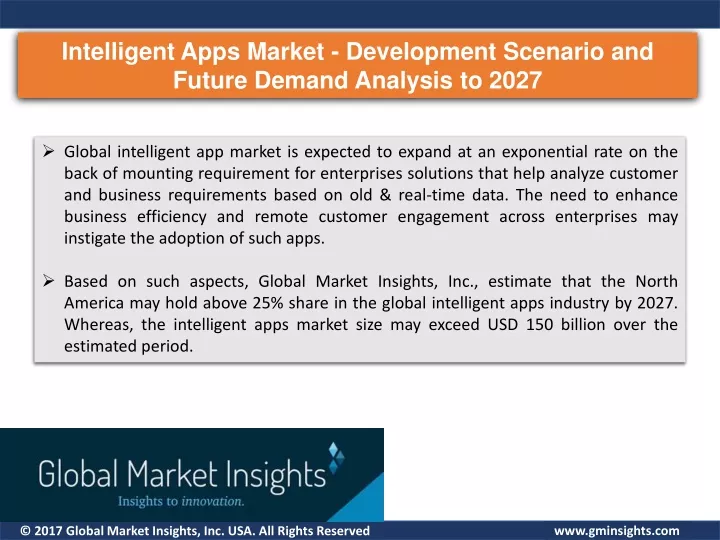 Intelligent Apps Market - Development Scenario and Future Demand Analysis to 2027

➢ Global intelligent app market is expected to expand at an exponential rate on the back of mounting requirement for enterprises solutions that help analyze customer and business requirements based on old & real-time data. The need to enhance business efficiency and remote customer engagement across enterprises may instigate the adoption of such apps.

➢ Based on such aspects, Global Market Insights, Inc., estimate that the North America may hold above 25% share in the global intelligent apps industry by 2027. Whereas, the intelligent apps market size may exceed USD 150 billion over the estimated period.

Global Market Insights
Insights to innovation.

© 2017 Global Market Insights, Inc. USA. All Rights Reserved
www.gminsights.com